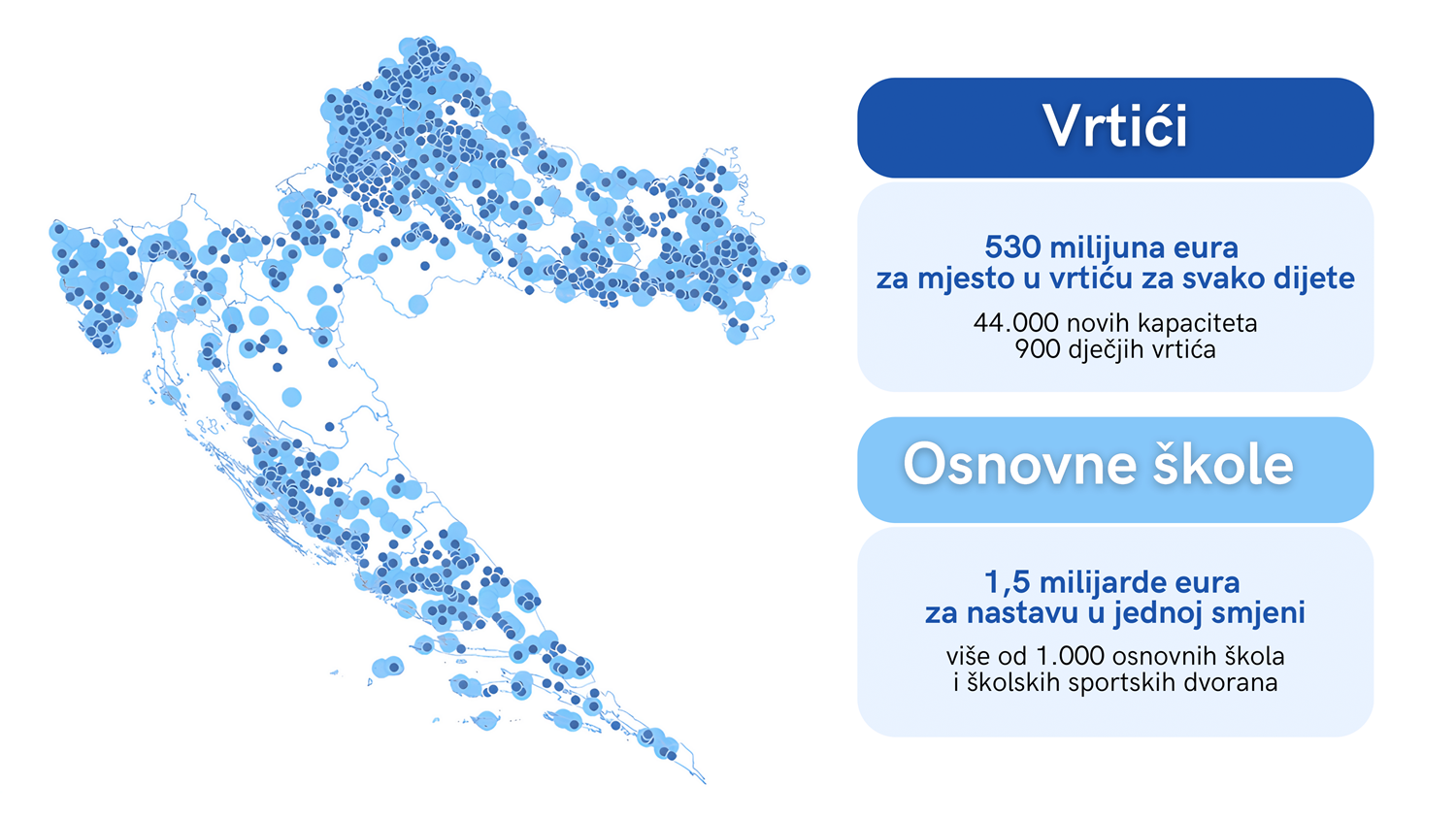 Vrtići

530 milijuna eura za mjesto u vrtiću za svako dijete

44.000 novih kapaciteta
900 dječjih vrtića

Osnovne škole

1,5 milijarde eura za nastavu u jednoj smjeni

više od 1.000 osnovnih škola i školskih sportskih dvorana